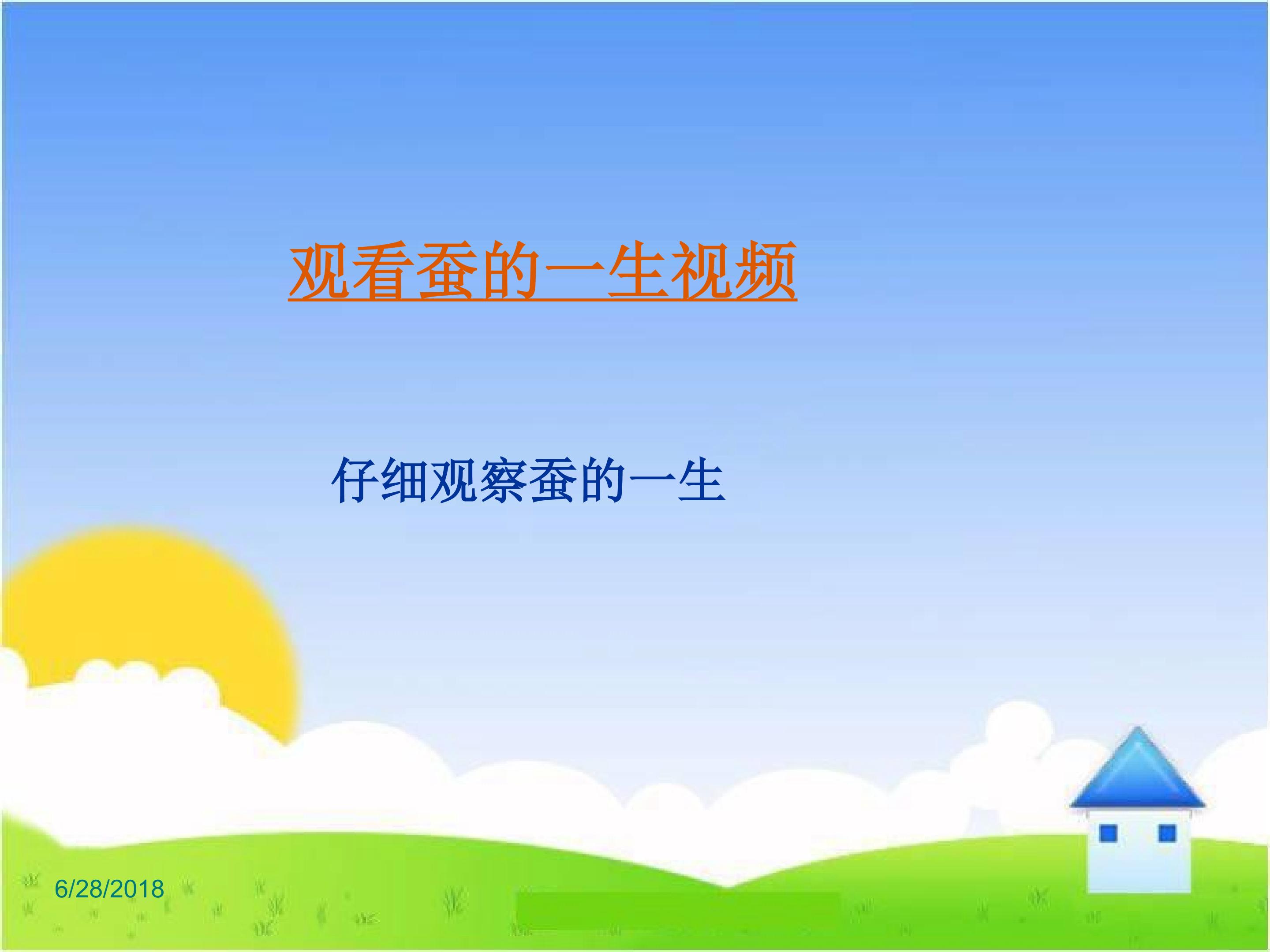 观看蚕的一生视频

仔细观察蚕的一生

6/28/2018